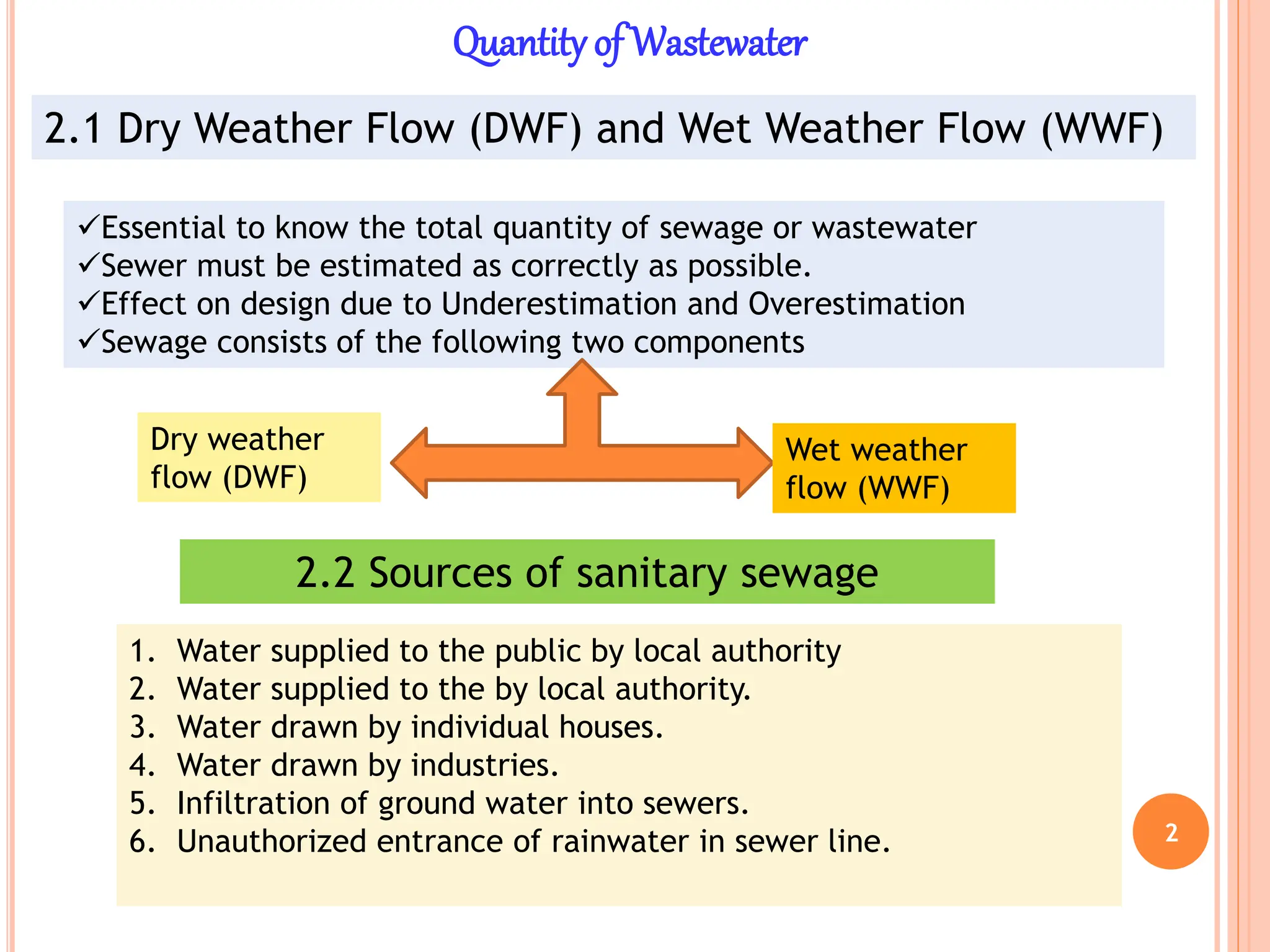 Quantity of Wastewater

2.1 Dry Weather Flow (DWF) and Wet Weather Flow (WWF)

✓Essential to know the total quantity of sewage or wastewater
✓Sewer must be estimated as correctly as possible.
✓Effect on design due to Underestimation and Overestimation
✓Sewage consists of the following two components

Dry weather flow (DWF)

Wet weather flow (WWF)

2.2 Sources of sanitary sewage

1. Water supplied to the public by local authority
2. Water supplied to the by local authority.
3. Water drawn by individual houses.
4. Water drawn by industries.
5. Infiltration of ground water into sewers.
6. Unauthorized entrance of rainwater in sewer line.

2